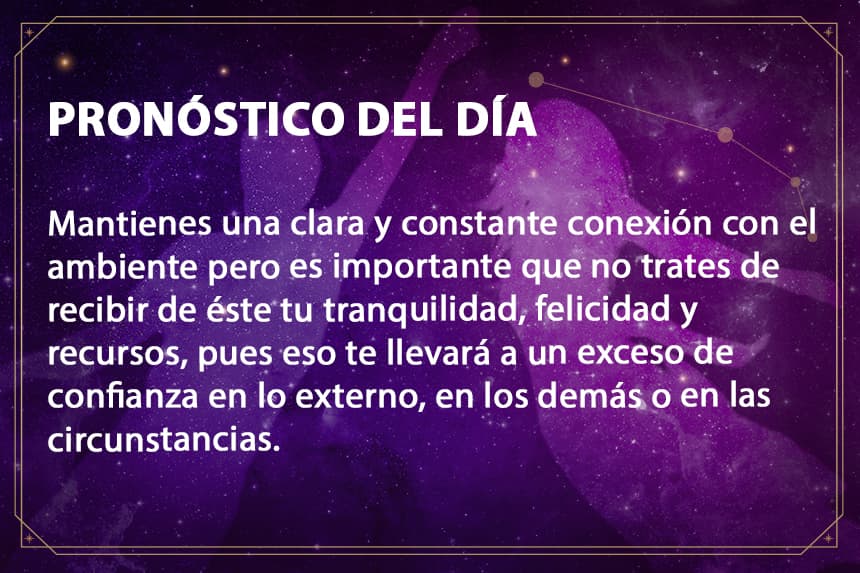 PRONÓSTICO DEL DÍA

Mantienes una clara y constante conexión con el ambiente pero es importante que no trates de recibir de éste tu tranquilidad, felicidad y recursos, pues eso te llevará a un exceso de confianza en lo externo, en los demás o en las circunstancias.